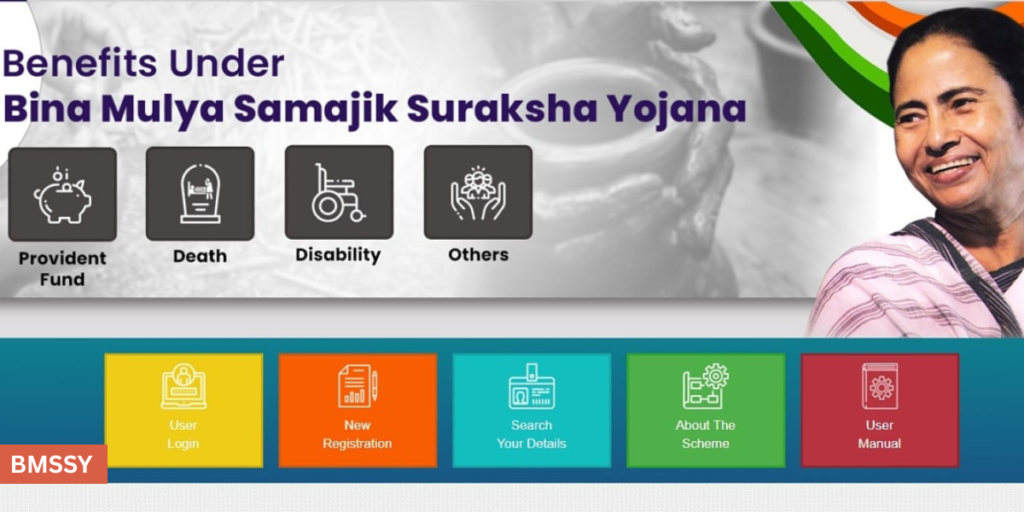 Benefits Under
Bina Mulya Samajik Suraksha Yojana

Provident Fund

Death

Disability

Others

User Login

New Registration

Search Your Details

About The Scheme

User Manual

BMSSY